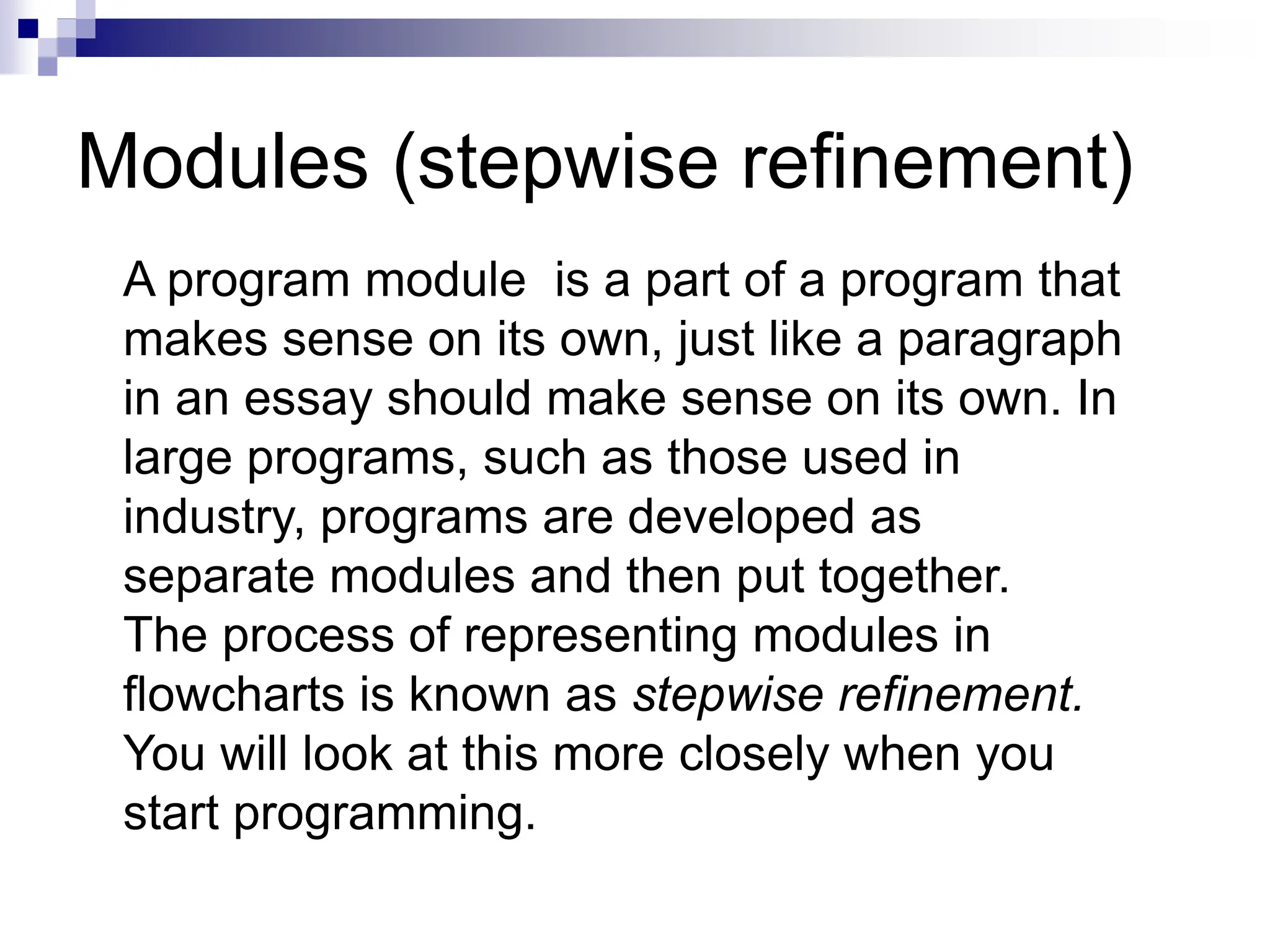 Modules (stepwise refinement)

A program module is a part of a program that makes sense on its own, just like a paragraph in an essay should make sense on its own. In large programs, such as those used in industry, programs are developed as separate modules and then put together. The process of representing modules in flowcharts is known as stepwise refinement. You will look at this more closely when you start programming.